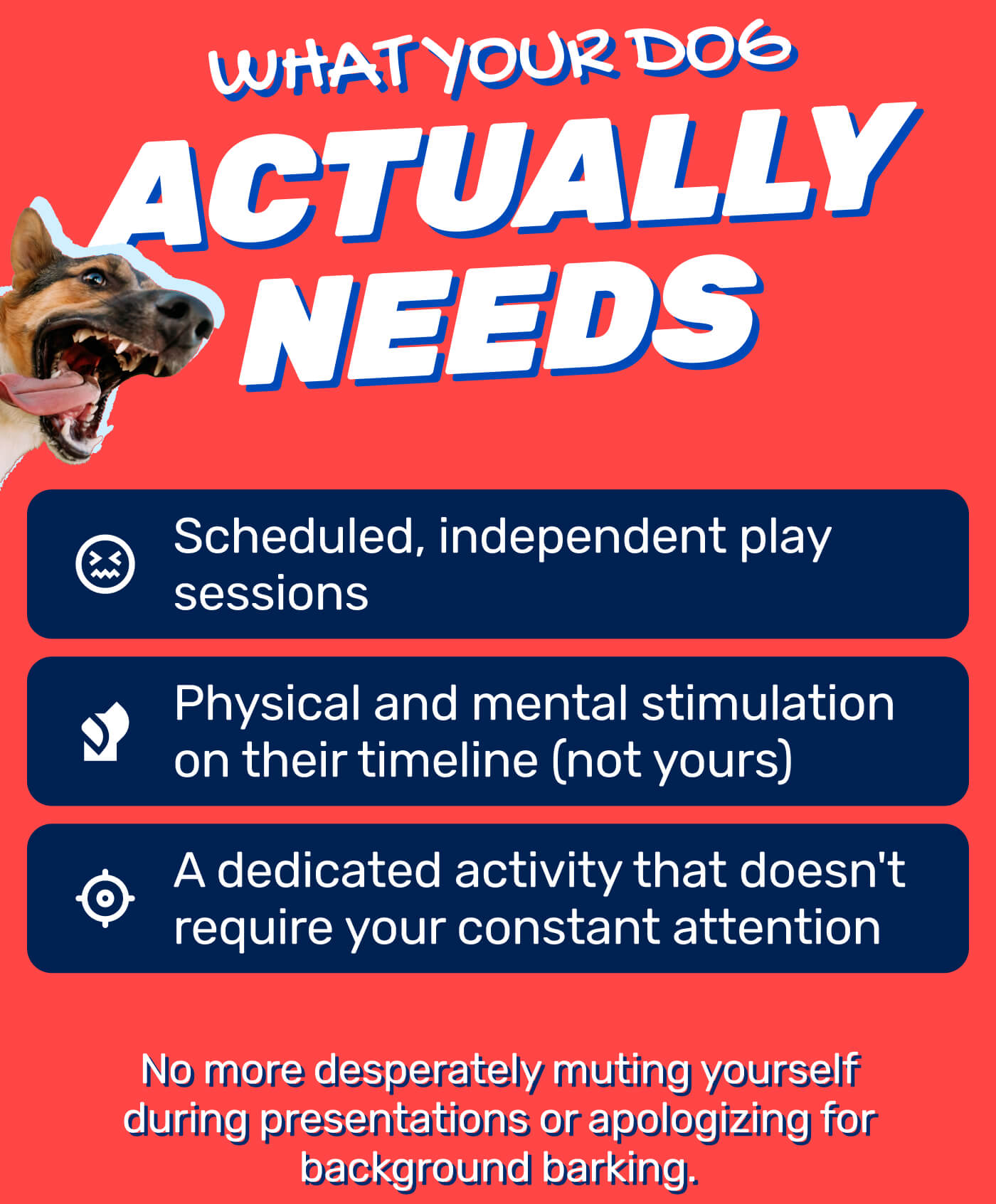 WHAT YOUR DOG
ACTUALLY NEEDS

Scheduled, independent play sessions

Physical and mental stimulation on their timeline (not yours)

A dedicated activity that doesn't require your constant attention

No more desperately muting yourself during presentations or apologizing for background barking.